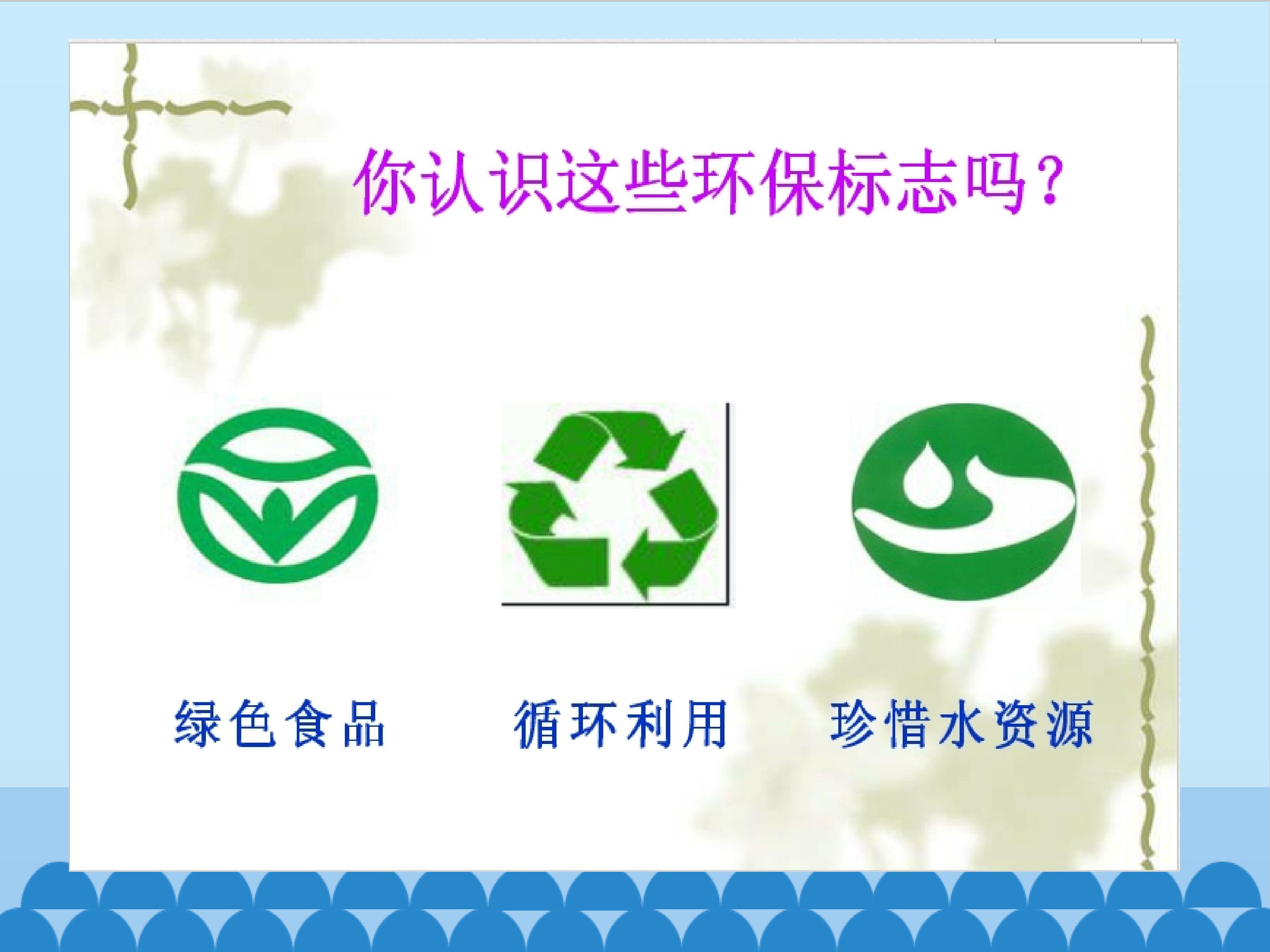 你认识这些环保标志吗？

绿色食品 循环利用 珍惜水资源